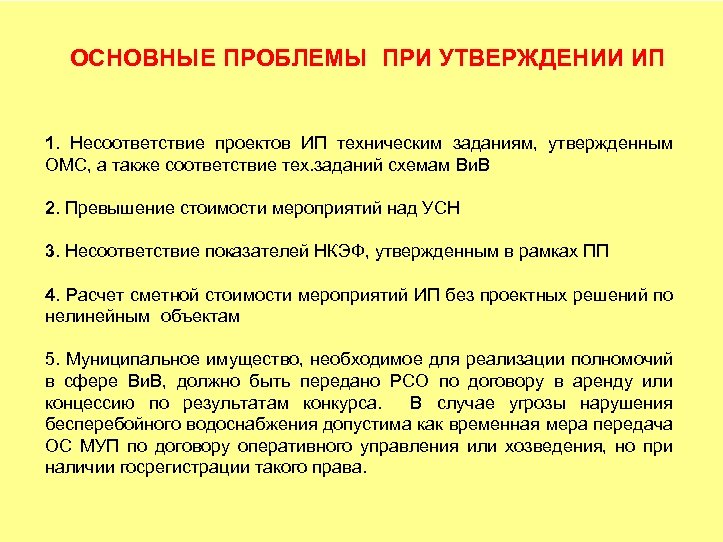 ОСНОВНЫЕ ПРОБЛЕМЫ ПРИ УТВЕРЖДЕНИИ ИП

1. Несоответствие проектов ИП техническим заданиям, утвержденным ОМС, а также соответствие тех.заданий схемам ВиВ

2. Превышение стоимости мероприятий над УСН

3. Несоответствие показателей НКЭФ, утвержденным в рамках ПП

4. Расчет сметной стоимости мероприятий ИП без проектных решений по нелинейным объектам

5. Муниципальное имущество, необходимое для реализации полномочий в сфере ВиВ, должно быть передано РСО по договору в аренду или концессию по результатам конкурса. В случае угрозы нарушения бесперебойного водоснабжения допустима как временная мера передача ОС МУП по договору оперативного управления или хозведения, но при наличии госрегистрации такого права.